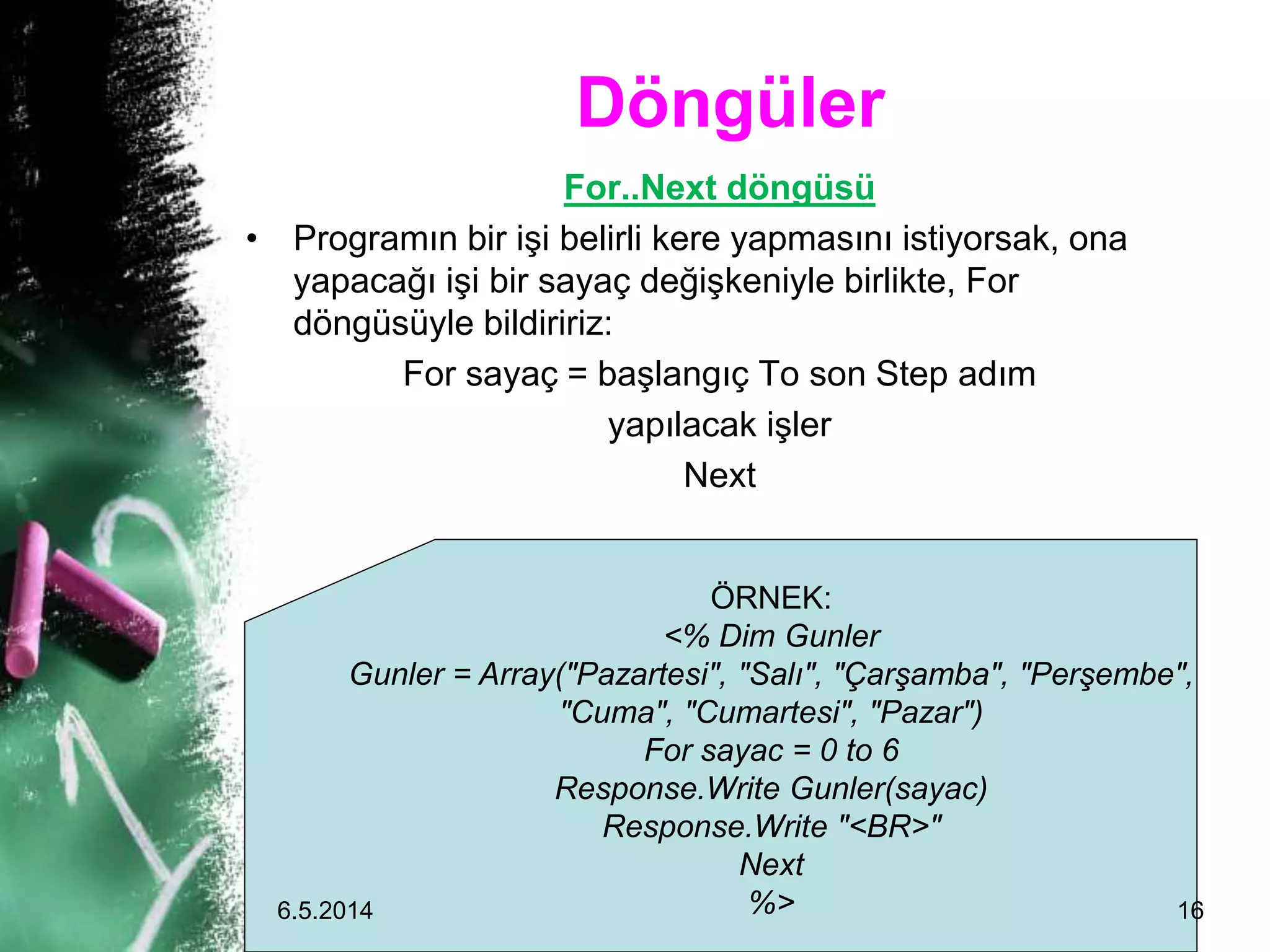 Döngüler

For..Next döngüsü

• Programın bir işi belirli kere yapmasını istiyorsak, ona yapacağı işi bir sayaç değişkeniyle birlikte, For döngüsüyle bildiririz:

For sayaç = başlangıç To son Step adım

yapılacak işler

Next

ÖRNEK:
<% Dim Gunler
Gunler = Array("Pazartesi", "Salı", "Çarşamba", "Perşembe", "Cuma", "Cumartesi", "Pazar")
For sayac = 0 to 6
Response.Write Gunler(sayac)
Response.Write "<BR>"
Next
%>

6.5.2014

16